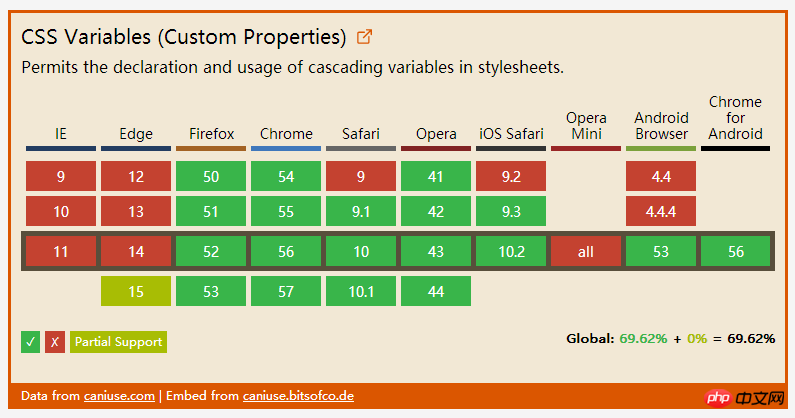 CSS Variables (Custom Properties)

Permits the declaration and usage of cascading variables in stylesheets.

| IE | Edge | Firefox | Chrome | Safari | Opera | iOS Safari | Opera Mini | Android Browser | Chrome for Android |
|---|---|---|---|---|---|---|---|---|---|
| 9 | 12 | 50 | 54 | 9 | 41 | 9.2 | | 4.4 | |
| 10 | 13 | 51 | 55 | 9.1 | 42 | 9.3 | | 4.4.4 | |
| 11 | 14 | 52 | 56 | 10 | 43 | 10.2 | all | 53 | 56 |
| | 15 | 53 | 57 | 10.1 | 44 | | | | |

✓ ✗ Partial Support

Global: 69.62% + 0% = 69.62%

Data from caniuse.com | Embed from caniuse.bitsofco.de

php 中文网